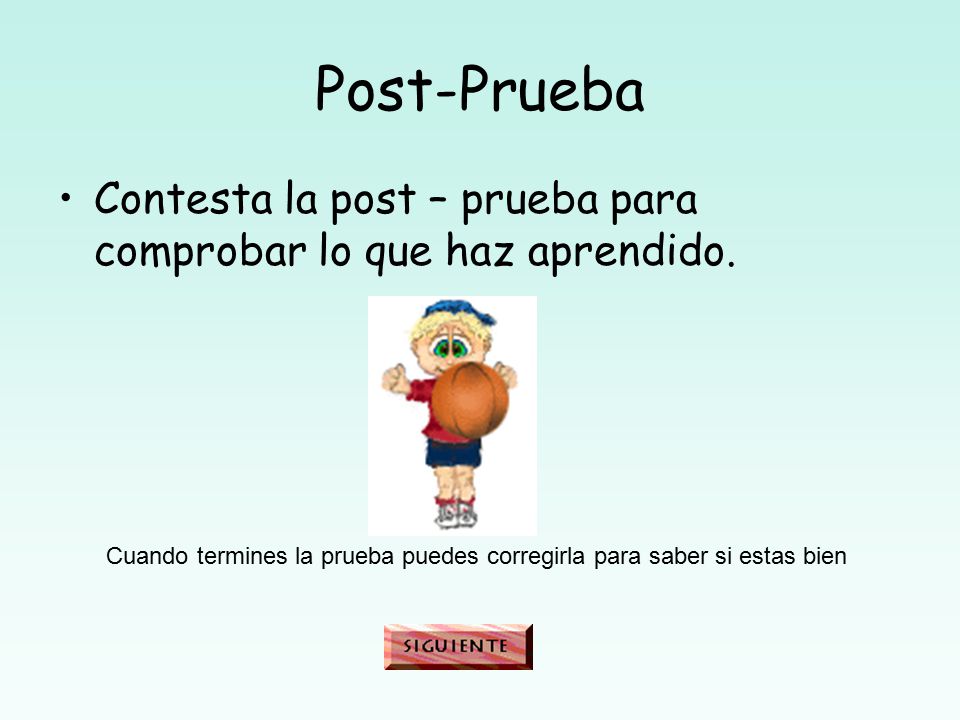 Post-Prueba

• Contesta la post – prueba para comprobar lo que haz aprendido.

Cuando termines la prueba puedes corregirla para saber si estas bien

SIGUIENTE